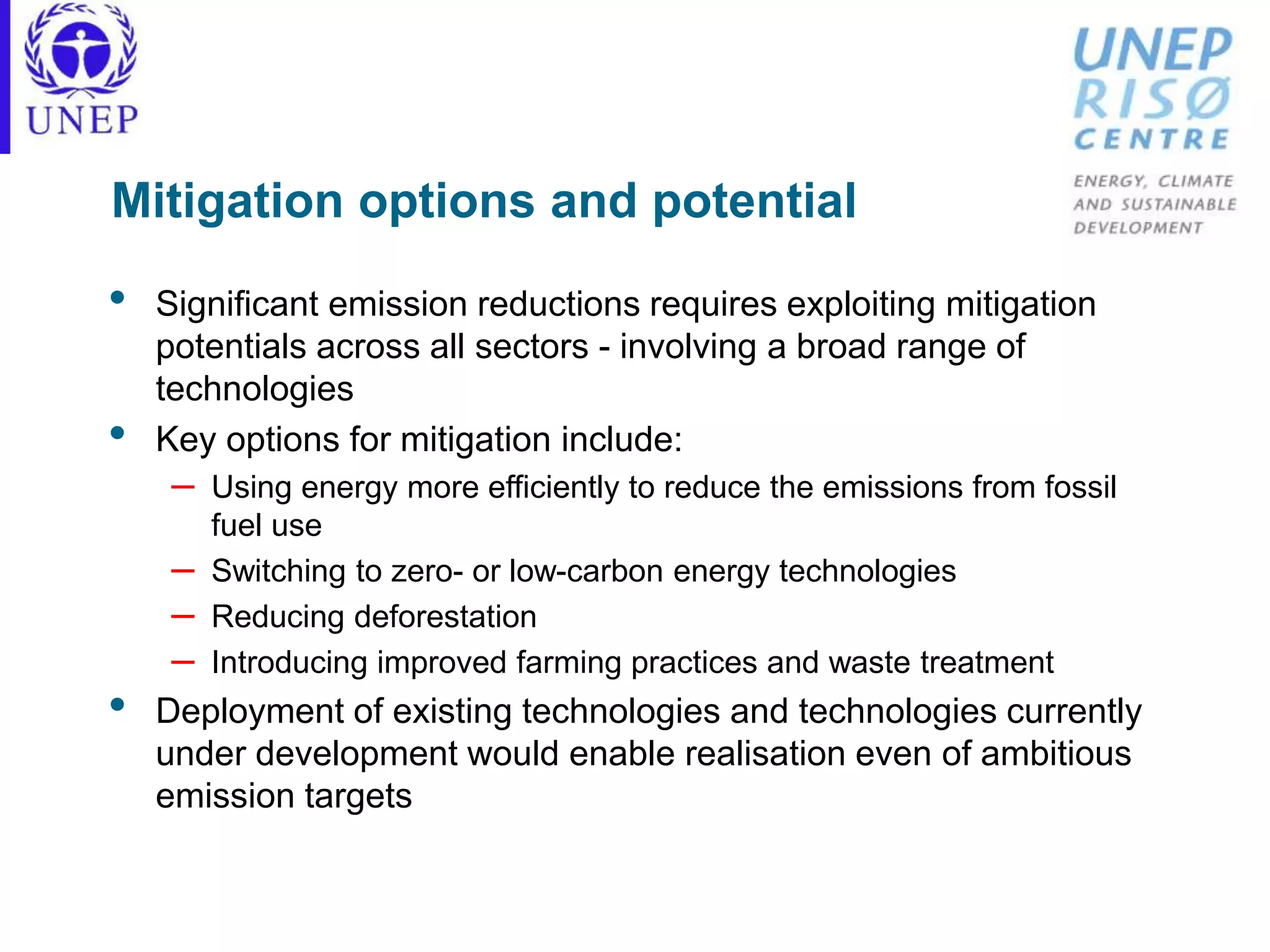 UNEP

UNEP
RISØ
CENTRE

ENERGY, CLIMATE
AND SUSTAINABLE
DEVELOPMENT

Mitigation options and potential

• Significant emission reductions requires exploiting mitigation potentials across all sectors - involving a broad range of technologies
• Key options for mitigation include:
– Using energy more efficiently to reduce the emissions from fossil fuel use
– Switching to zero- or low-carbon energy technologies
– Reducing deforestation
– Introducing improved farming practices and waste treatment
• Deployment of existing technologies and technologies currently under development would enable realisation even of ambitious emission targets